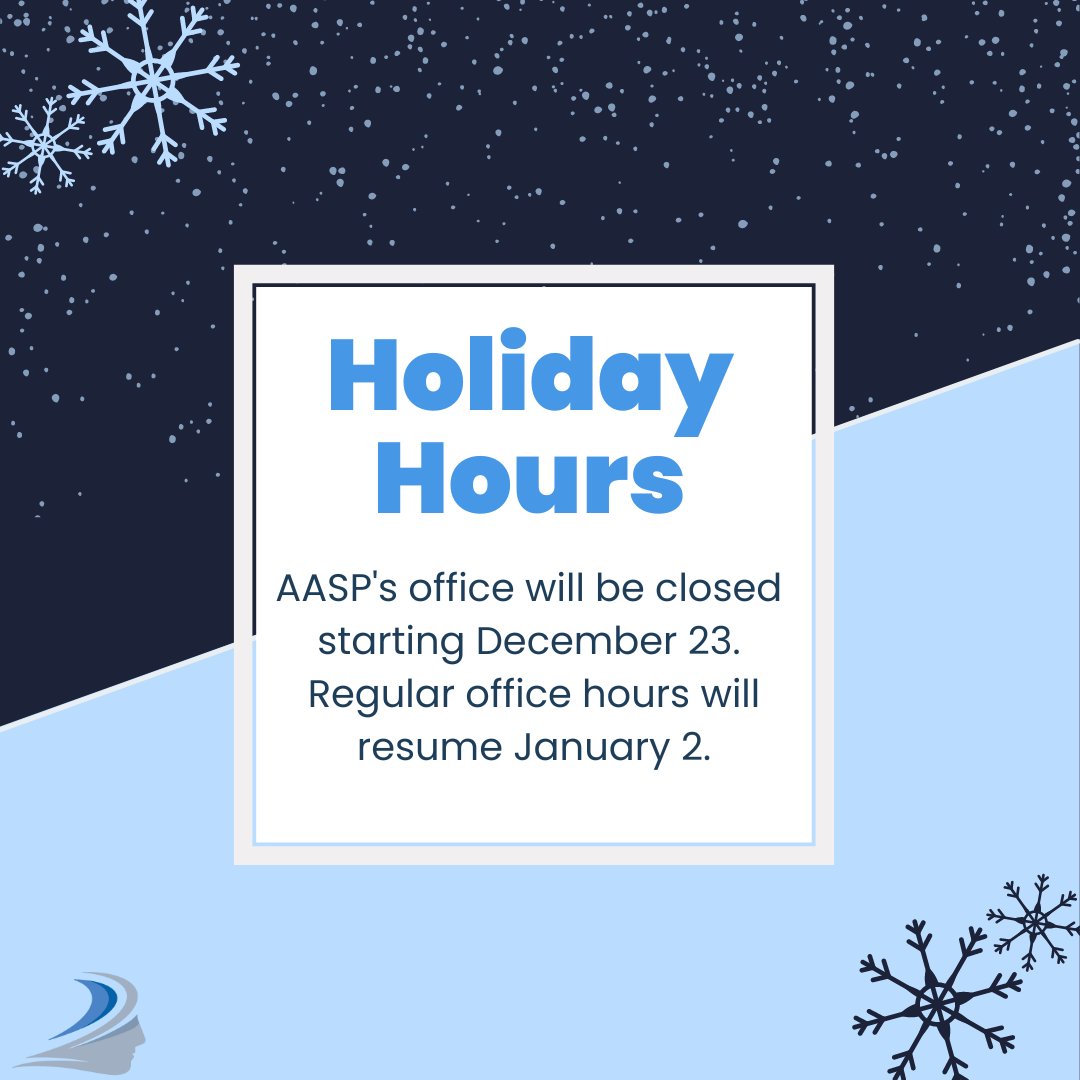 Holiday Hours

AASP's office will be closed starting December 23. Regular office hours will resume January 2.